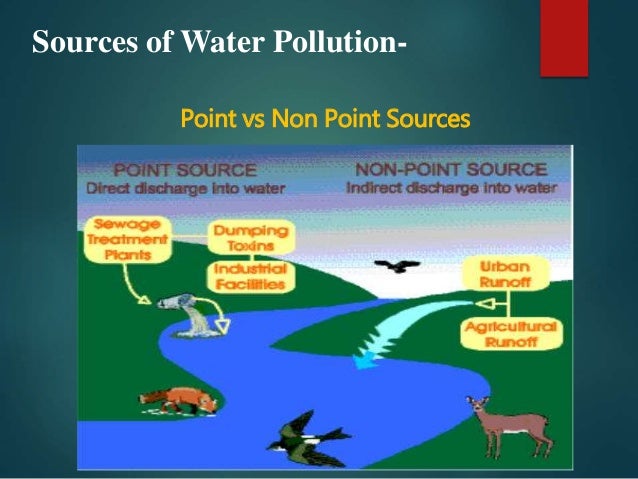 Sources of Water Pollution-

Point vs Non Point Sources

POINT SOURCE
Direct discharge into water

NON-POINT SOURCE
Indirect discharge into water

Sewage Treatment Plants

Dumping Toxins

Industrial Facilities

Urban Runoff

Agricultural Runoff